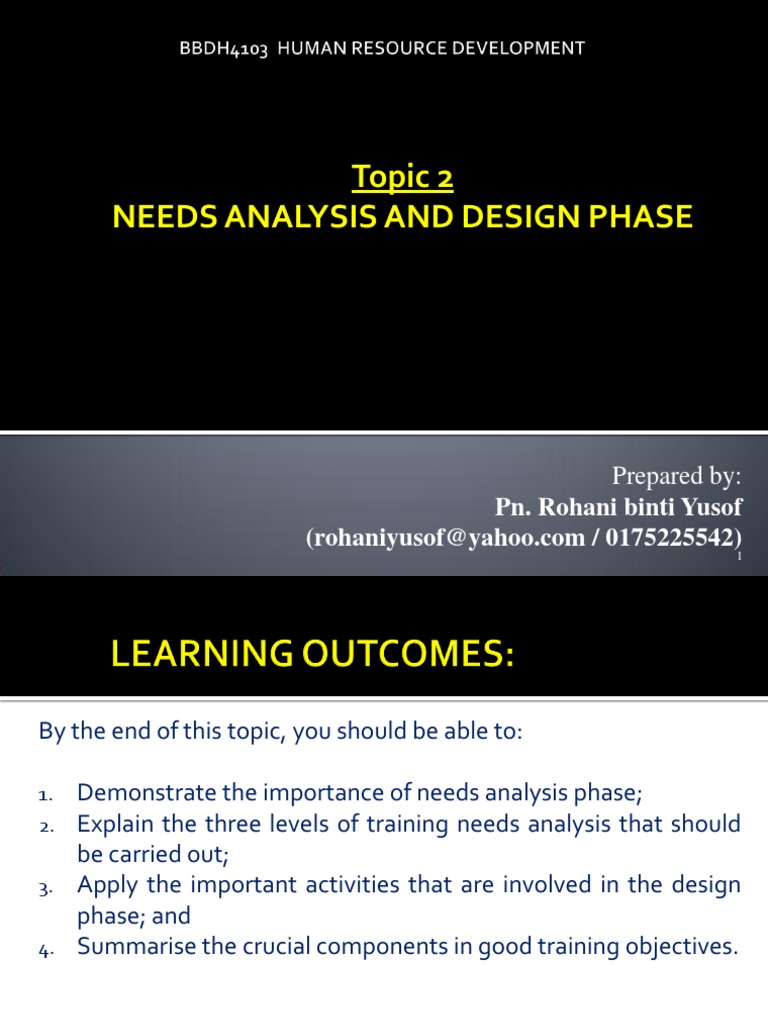 BBDH4103 HUMAN RESOURCE DEVELOPMENT

Topic 2
NEEDS ANALYSIS AND DESIGN PHASE

Prepared by:
Pn. Rohani binti Yusof
(rohaniyusof@yahoo.com / 0175225542)

1

LEARNING OUTCOMES:

By the end of this topic, you should be able to:

1. Demonstrate the importance of needs analysis phase;
2. Explain the three levels of training needs analysis that should be carried out;
3. Apply the important activities that are involved in the design phase; and
4. Summarise the crucial components in good training objectives.